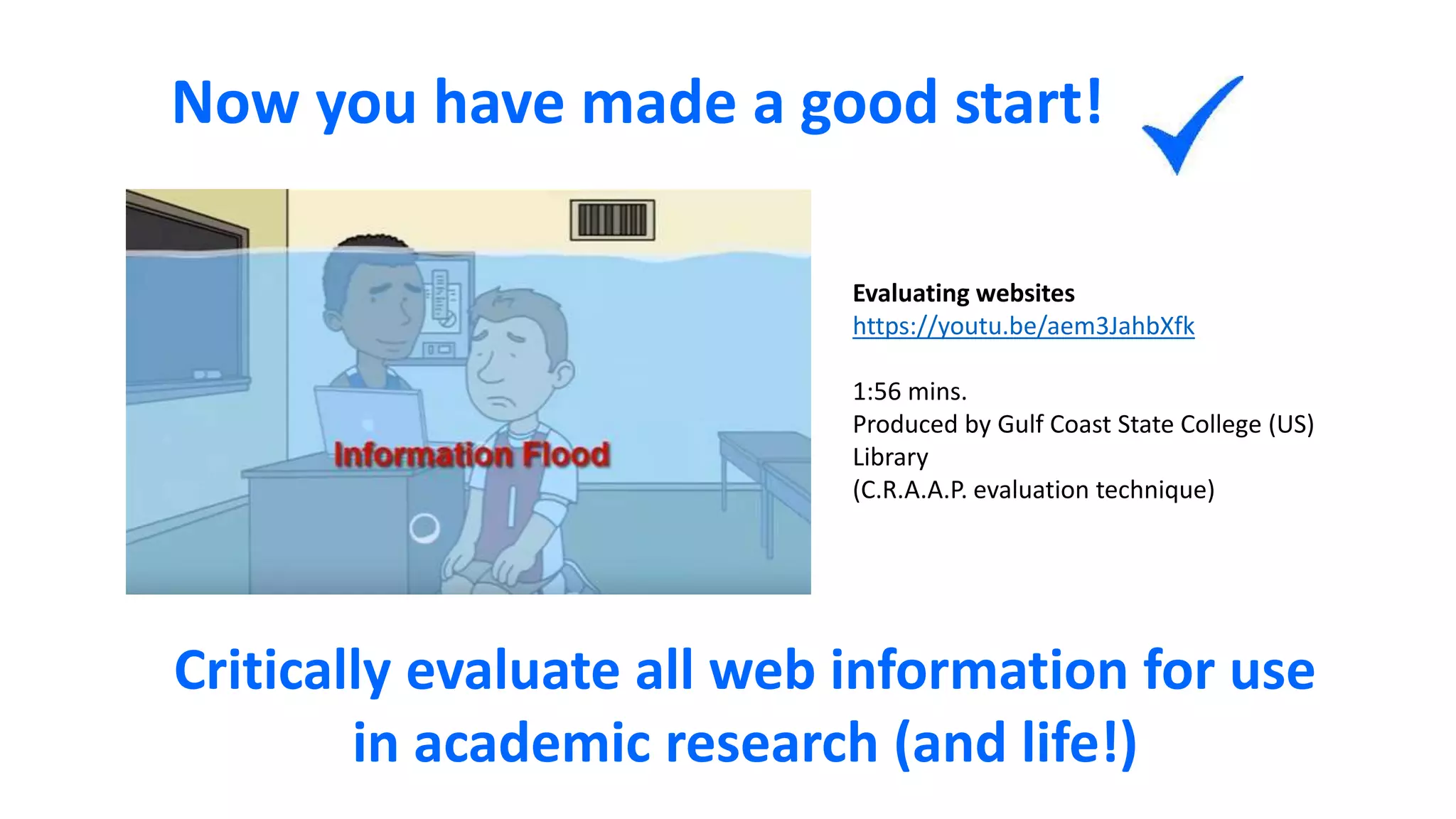 Now you have made a good start!

Information Flood

Evaluating websites
https://youtu.be/aem3JahbXfk

1:56 mins.
Produced by Gulf Coast State College (US) Library
(C.R.A.A.P. evaluation technique)

Critically evaluate all web information for use in academic research (and life!)